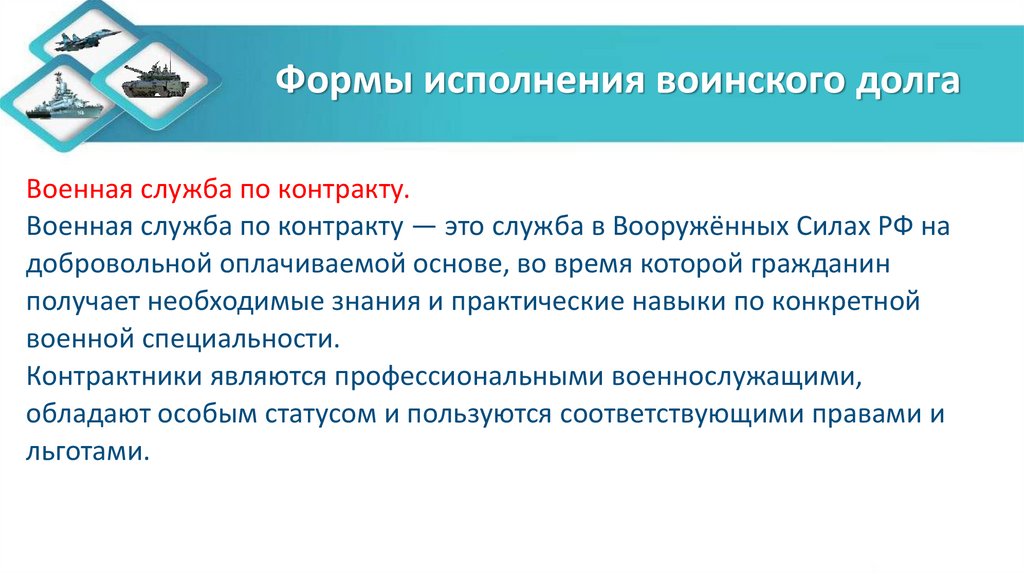 Формы исполнения воинского долга

Военная служба по контракту.

Военная служба по контракту — это служба в Вооружённых Силах РФ на добровольной оплачиваемой основе, во время которой гражданин получает необходимые знания и практические навыки по конкретной военной специальности.

Контрактники являются профессиональными военнослужащими, обладают особым статусом и пользуются соответствующими правами и льготами.